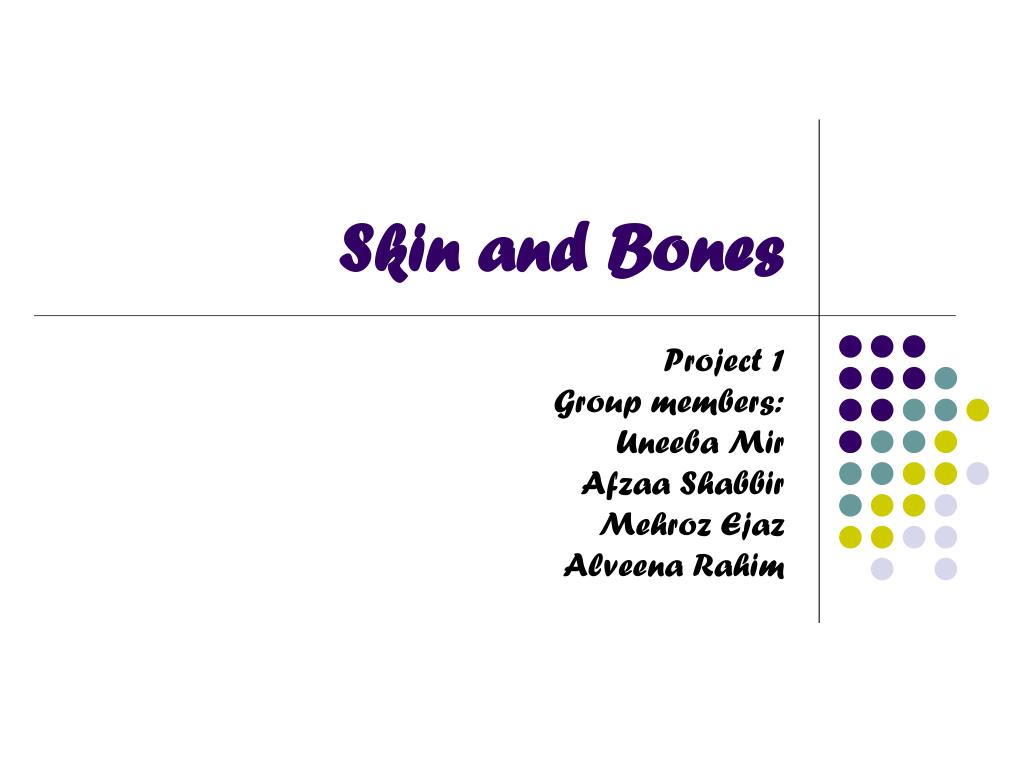 Skin and Bones

Project 1
Group members:
Uneeba Mir
Afzaa Shabbir
Mehroz Ejaz
Alveena Rahim